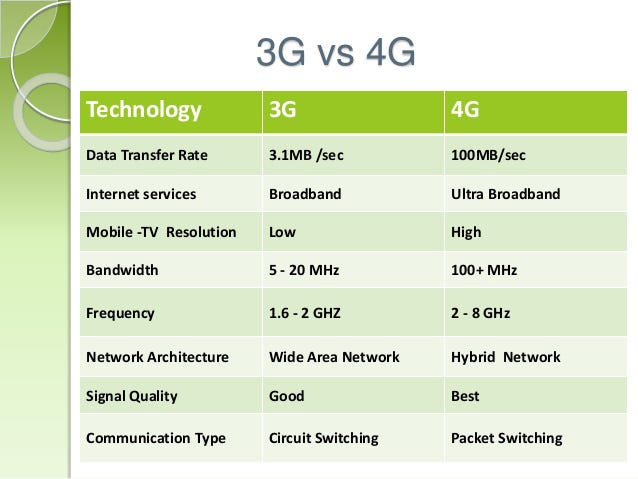 3G vs 4G

| Technology | 3G | 4G |
|---|---|---|
| Data Transfer Rate | 3.1MB /sec | 100MB/sec |
| Internet services | Broadband | Ultra Broadband |
| Mobile -TV Resolution | Low | High |
| Bandwidth | 5 - 20 MHz | 100+ MHz |
| Frequency | 1.6 - 2 GHZ | 2 - 8 GHz |
| Network Architecture | Wide Area Network | Hybrid Network |
| Signal Quality | Good | Best |
| Communication Type | Circuit Switching | Packet Switching |